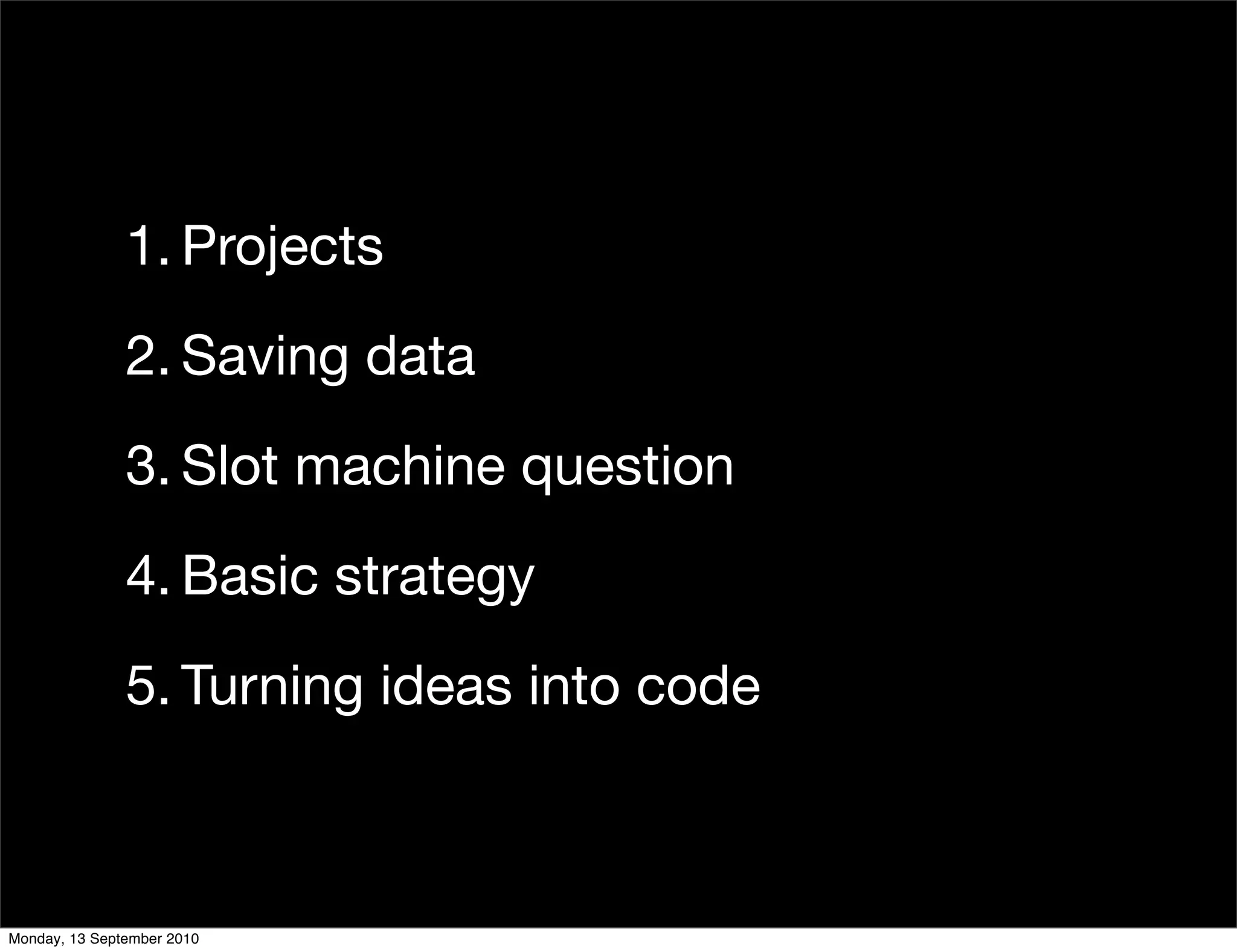 1. Projects

2. Saving data

3. Slot machine question

4. Basic strategy

5. Turning ideas into code

Monday, 13 September 2010